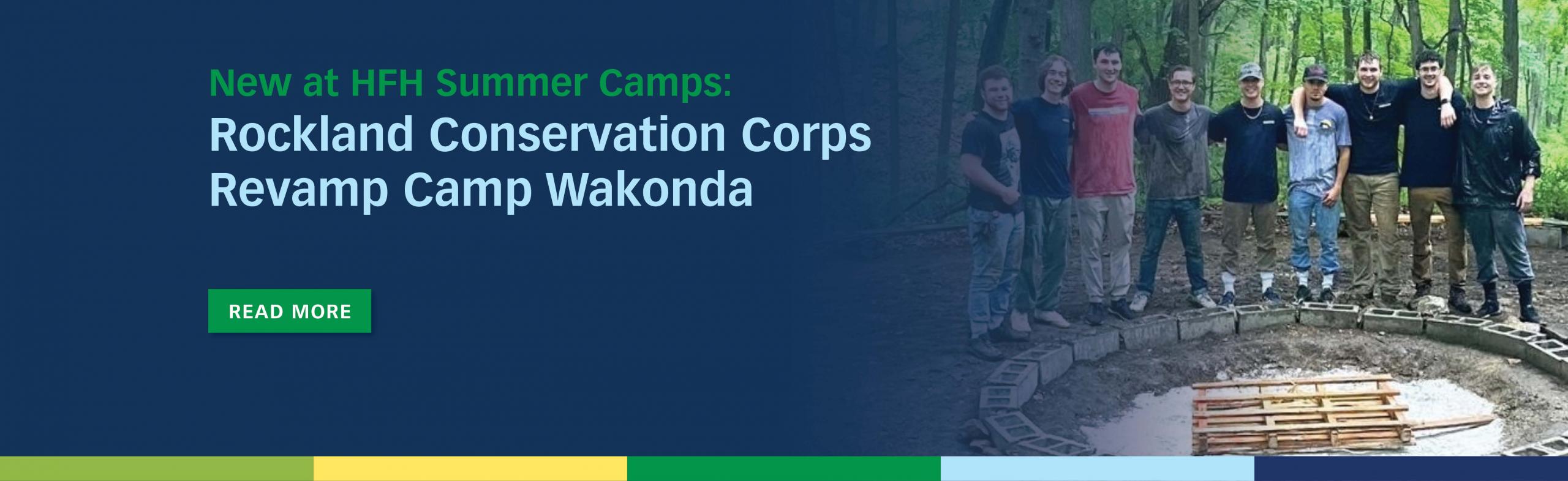 New at HFH Summer Camps:
Rockland Conservation Corps Revamp Camp Wakonda

READ MORE